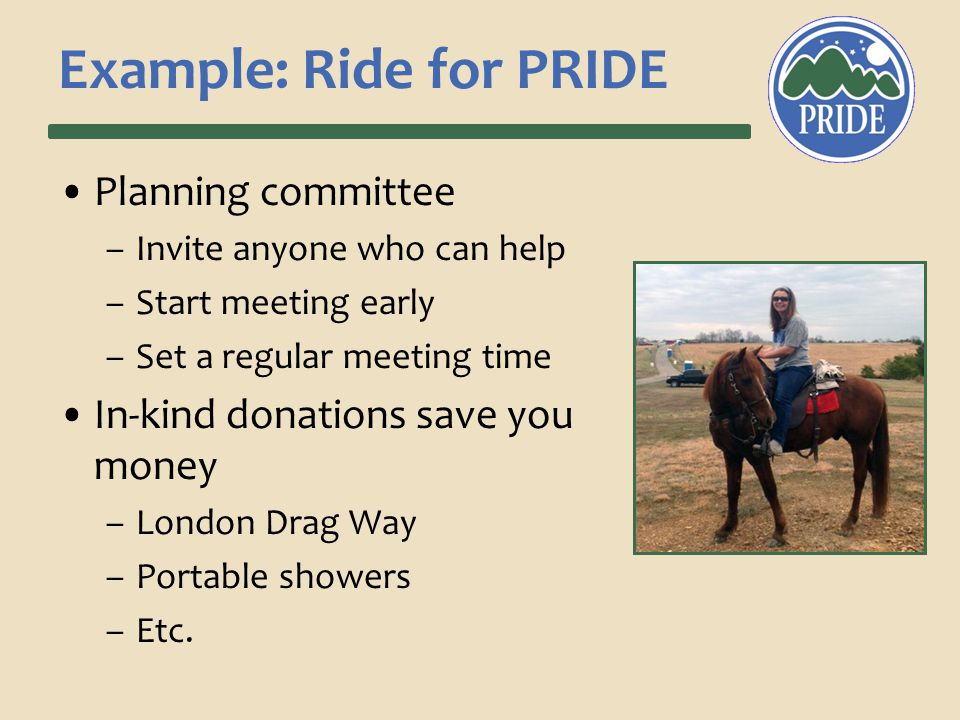 Example: Ride for PRIDE

PRIDE

• Planning committee
– Invite anyone who can help
– Start meeting early
– Set a regular meeting time

• In-kind donations save you money
– London Drag Way
– Portable showers
– Etc.